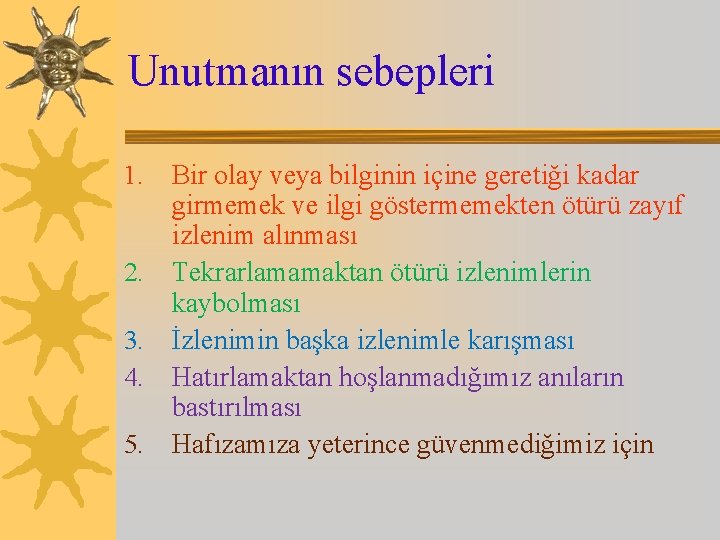 Unutmanın sebepleri

1. Bir olay veya bilginin içine geretiği kadar girmemek ve ilgi göstermemekten ötürü zayıf izlenim alınması
2. Tekrarlamamaktan ötürü izlenimlerin kaybolması
3. İzlenimin başka izlenimle karışması
4. Hatırlamaktan hoşlanmadığımız anıların bastırılması
5. Hafızamıza yeterince güvenmediğimiz için